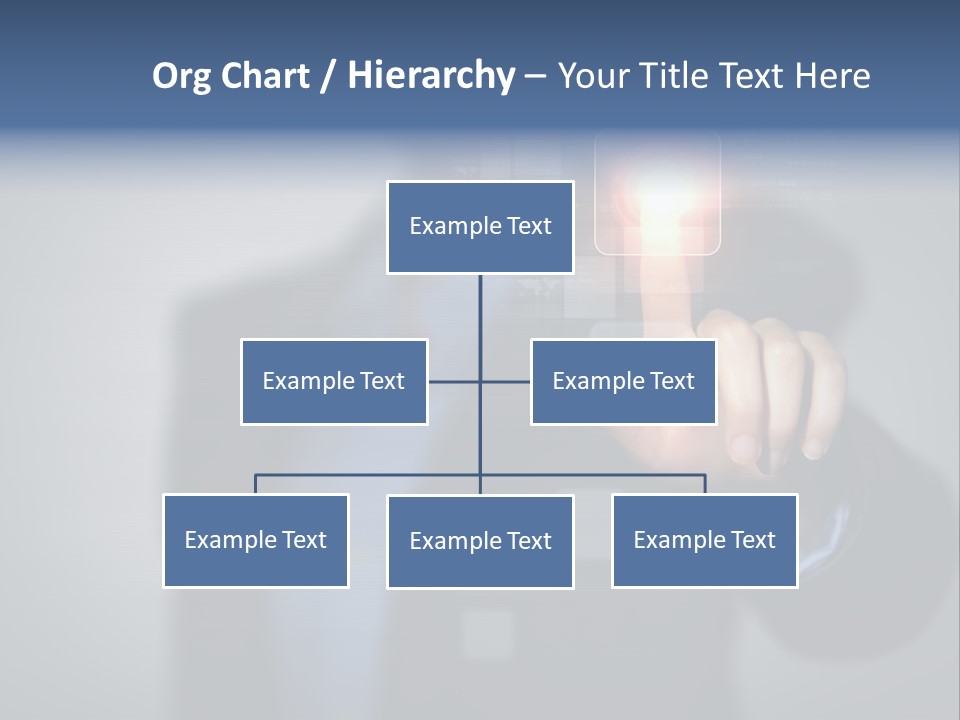 Org Chart / Hierarchy – Your Title Text Here

Example Text

Example Text

Example Text

Example Text

Example Text

Example Text